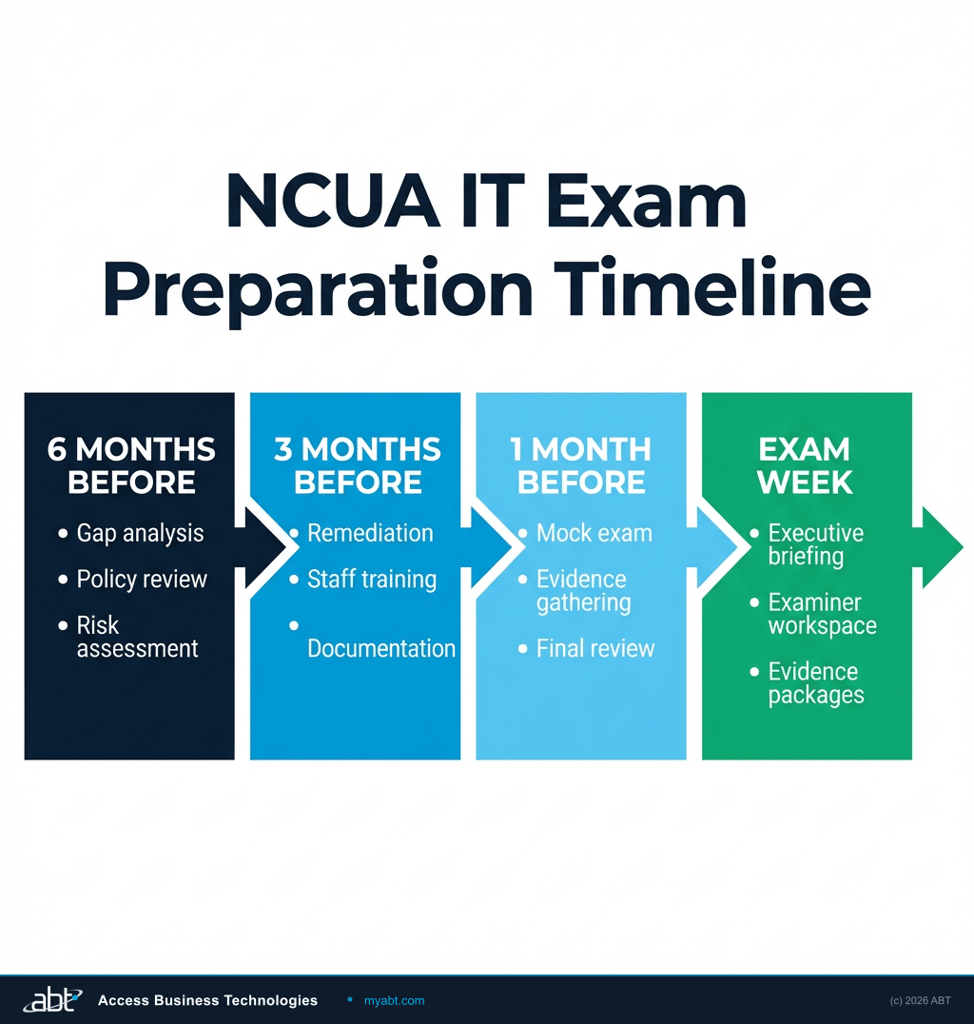 NCUA IT Exam Preparation Timeline

6 MONTHS BEFORE
• Gap analysis
• Policy review
• Risk assessment

3 MONTHS BEFORE
• Remediation
• Staff training
• Documentation

1 MONTH BEFORE
• Mock exam
• Evidence gathering
• Final review

EXAM WEEK
• Executive briefing
• Examiner workspace
• Evidence packages

abt Access Business Technologies • myabt.com (c) 2026 ABT